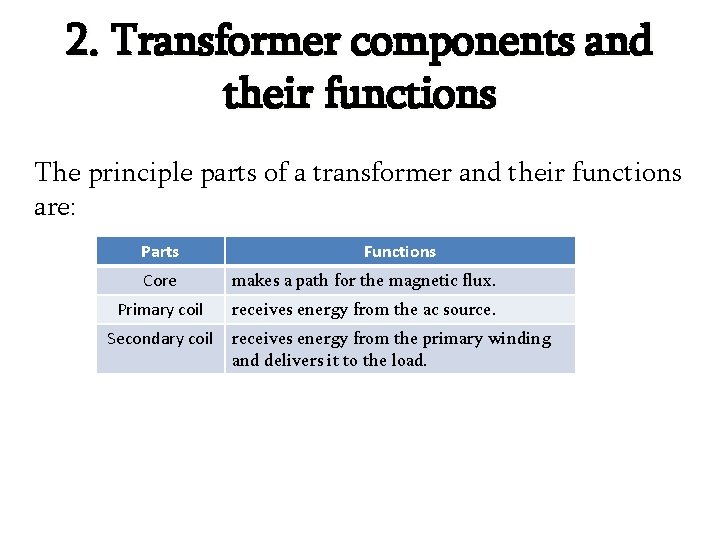 2. Transformer components and their functions

The principle parts of a transformer and their functions are:

| Parts | Functions |
|---|---|
| Core | makes a path for the magnetic flux. |
| Primary coil | receives energy from the ac source. |
| Secondary coil | receives energy from the primary winding and delivers it to the load. |